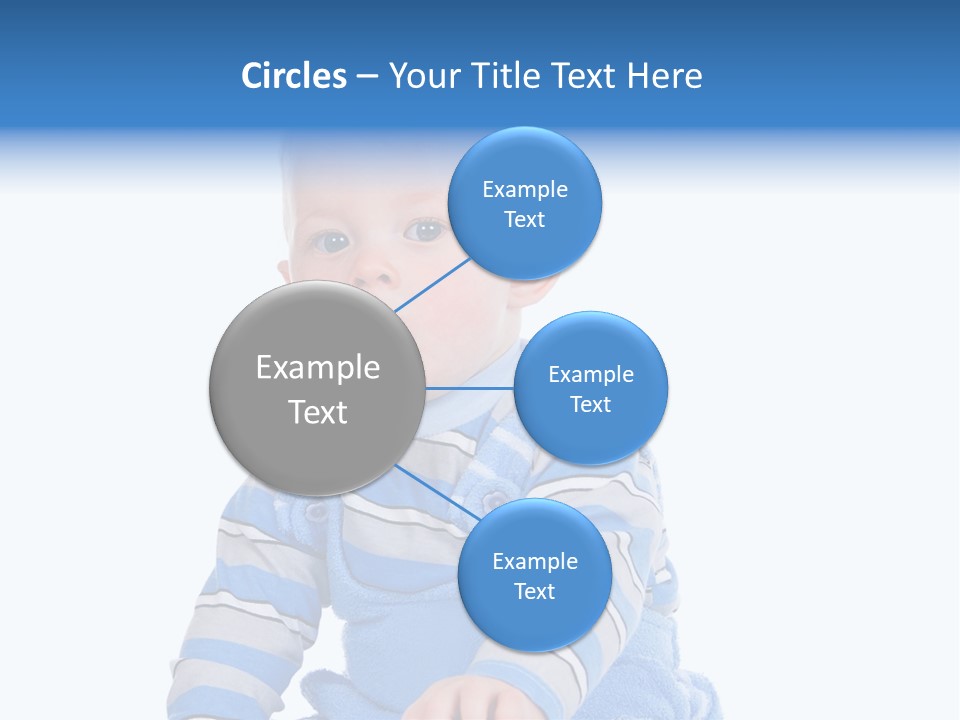 Circles – Your Title Text Here

Example Text

Example Text

Example Text

Example Text